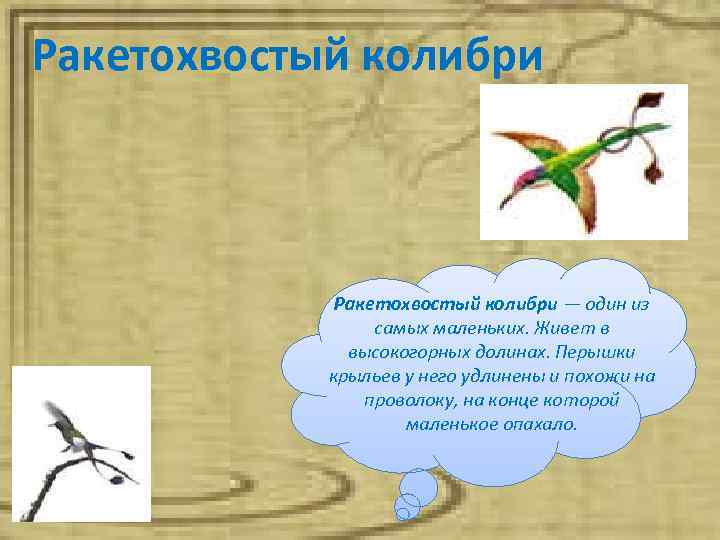 Ракетохвостый колибри

Ракетохвостый колибри — один из самых маленьких. Живет в высокогорных долинах. Перышки крыльев у него удлинены и похожи на проволоку, на конце которой маленькое опахало.